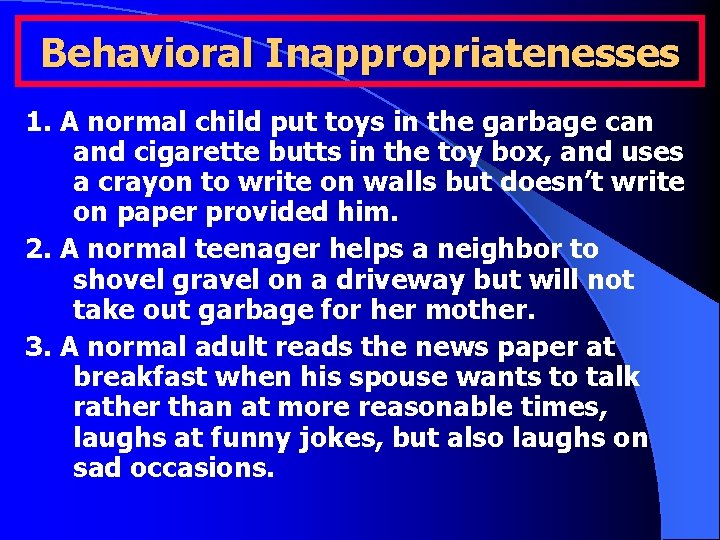 Behavioral Inappropriatenesses

1. A normal child put toys in the garbage can and cigarette butts in the toy box, and uses a crayon to write on walls but doesn't write on paper provided him.

2. A normal teenager helps a neighbor to shovel gravel on a driveway but will not take out garbage for her mother.

3. A normal adult reads the news paper at breakfast when his spouse wants to talk rather than at more reasonable times, laughs at funny jokes, but also laughs on sad occasions.